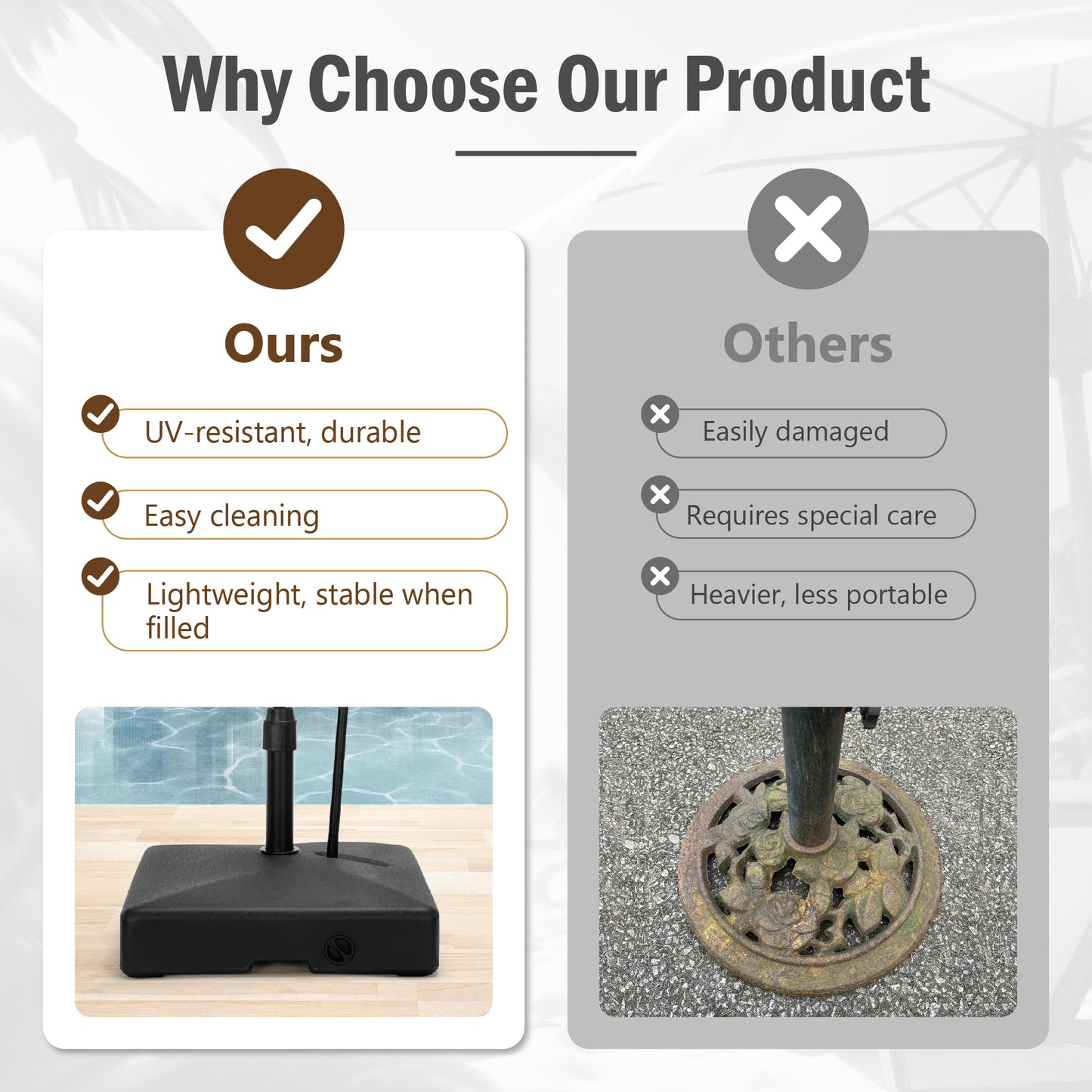 Why Choose Our Product

Ours

UV-resistant, durable

Easy cleaning

Lightweight, stable when filled

Others

Easily damaged

Requires special care

Heavier, less portable